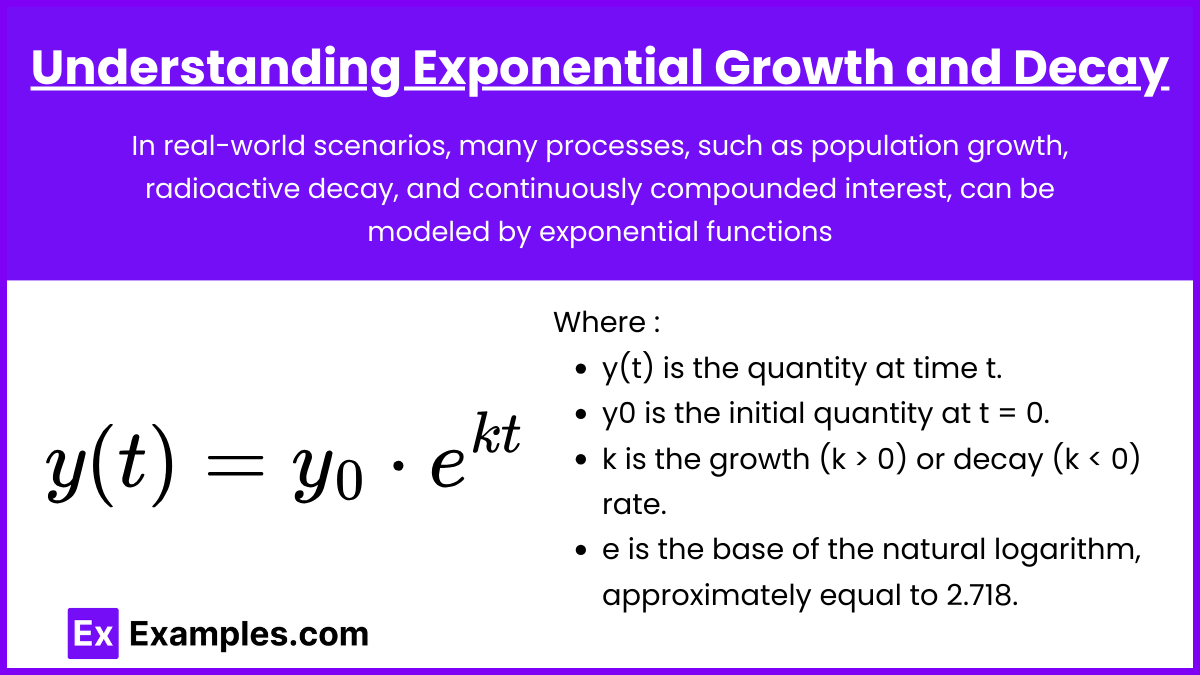 Understanding Exponential Growth and Decay

In real-world scenarios, many processes, such as population growth, radioactive decay, and continuously compounded interest, can be modeled by exponential functions

$y(t) = y_0 \cdot e^{kt}$

Where :

- y(t) is the quantity at time t.
- y0 is the initial quantity at t = 0.
- k is the growth (k > 0) or decay (k < 0) rate.
- e is the base of the natural logarithm, approximately equal to 2.718.

Ex Examples.com